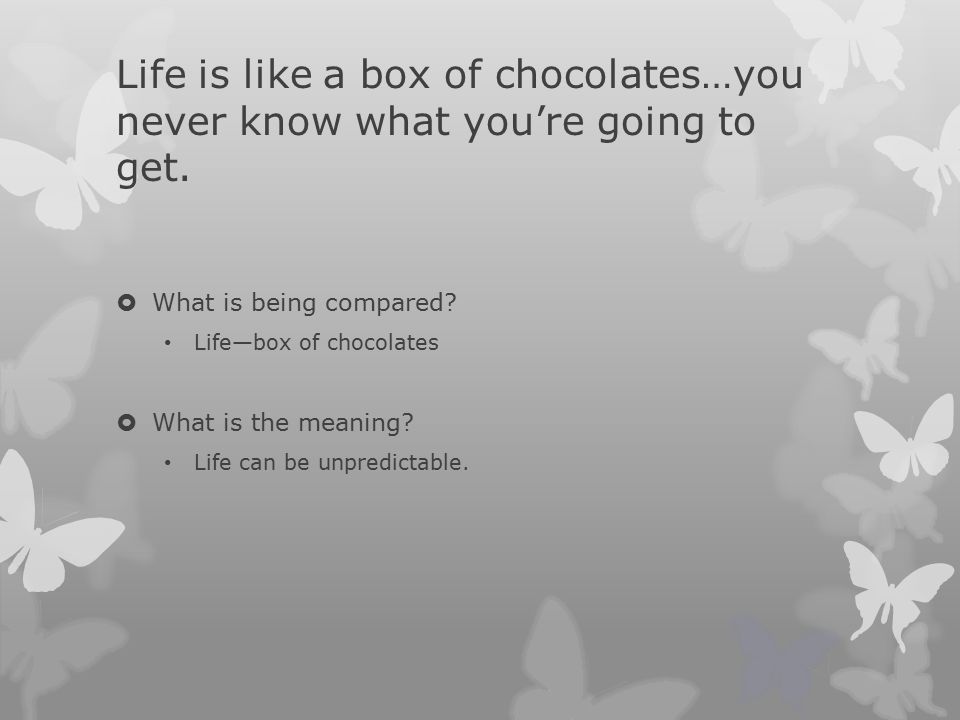 Life is like a box of chocolates…you never know what you’re going to get.

What is being compared?

• Life—box of chocolates

What is the meaning?

• Life can be unpredictable.